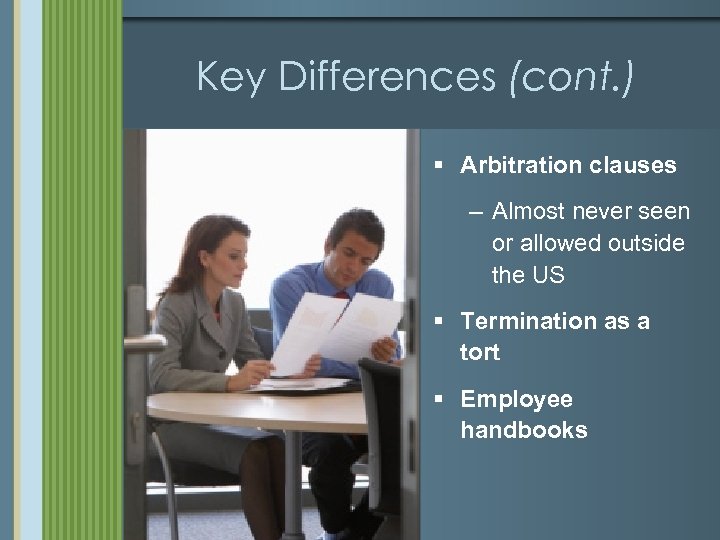 Key Differences (cont.)

▪ Arbitration clauses

– Almost never seen or allowed outside the US

▪ Termination as a tort

▪ Employee handbooks